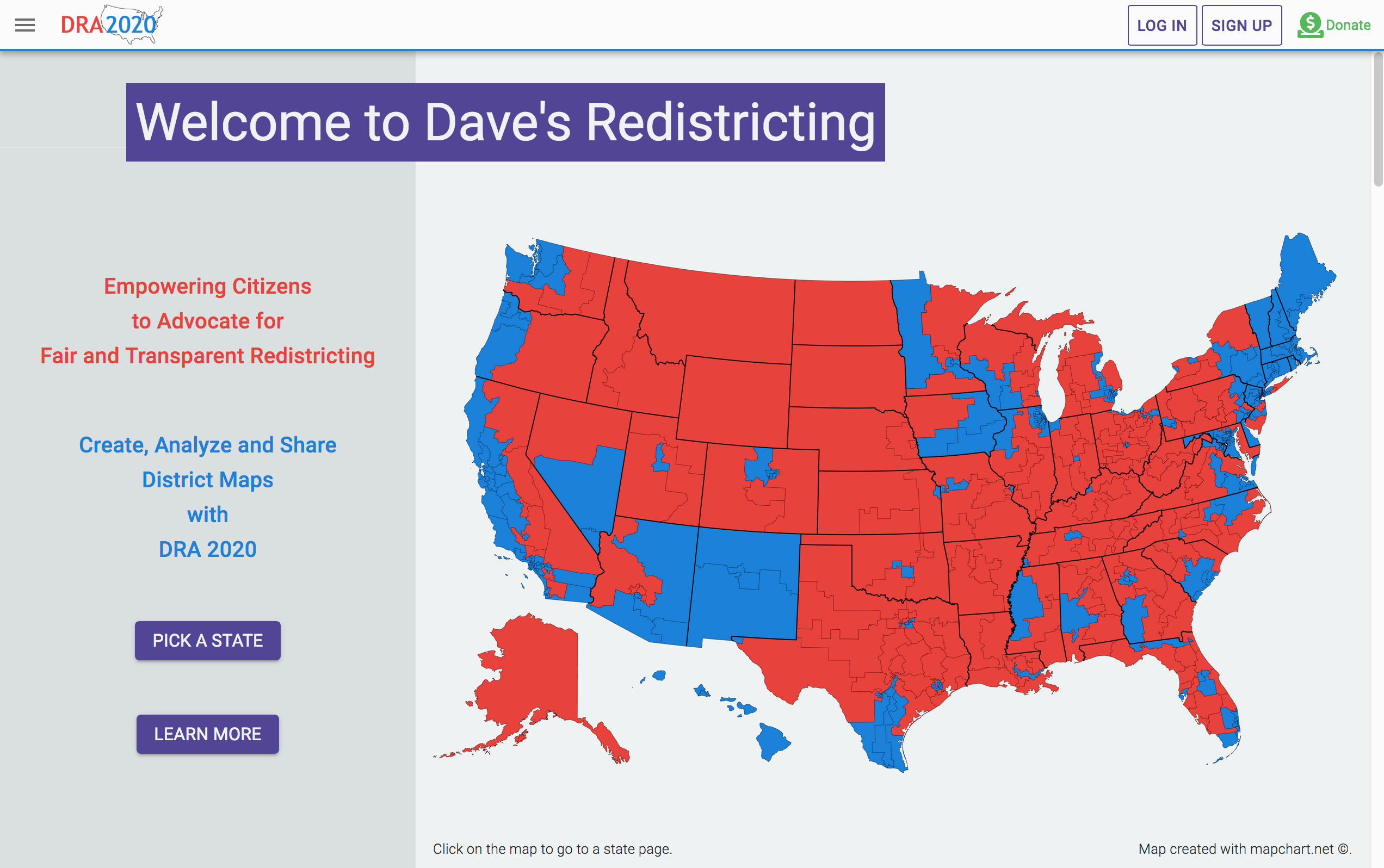 DRA2020

LOG IN SIGN UP Donate

Welcome to Dave's Redistricting

Empowering Citizens
to Advocate for
Fair and Transparent Redistricting

Create, Analyze and Share
District Maps
with
DRA 2020

PICK A STATE

LEARN MORE

Click on the map to go to a state page.

Map created with mapchart.net ©.